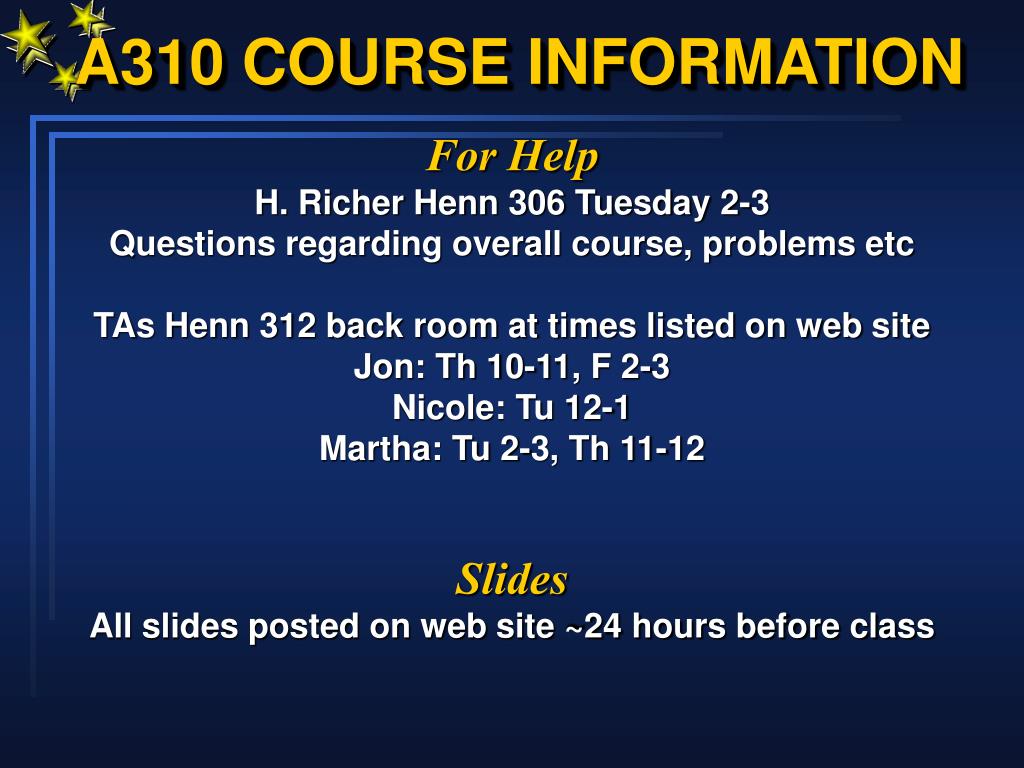 A310 COURSE INFORMATION

For Help
H. Richer Henn 306 Tuesday 2-3
Questions regarding overall course, problems etc

TAs Henn 312 back room at times listed on web site
Jon: Th 10-11, F 2-3
Nicole: Tu 12-1
Martha: Tu 2-3, Th 11-12

Slides
All slides posted on web site ~24 hours before class